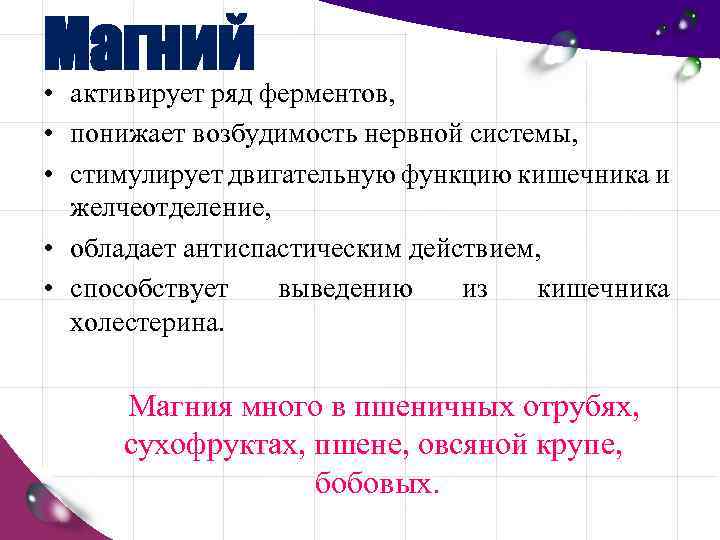 Магний

• активирует ряд ферментов,
• понижает возбудимость нервной системы,
• стимулирует двигательную функцию кишечника и желчеотделение,
• обладает антиспастическим действием,
• способствует выведению из кишечника холестерина.

Магния много в пшеничных отрубях, сухофруктах, пшене, овсяной крупе, бобовых.